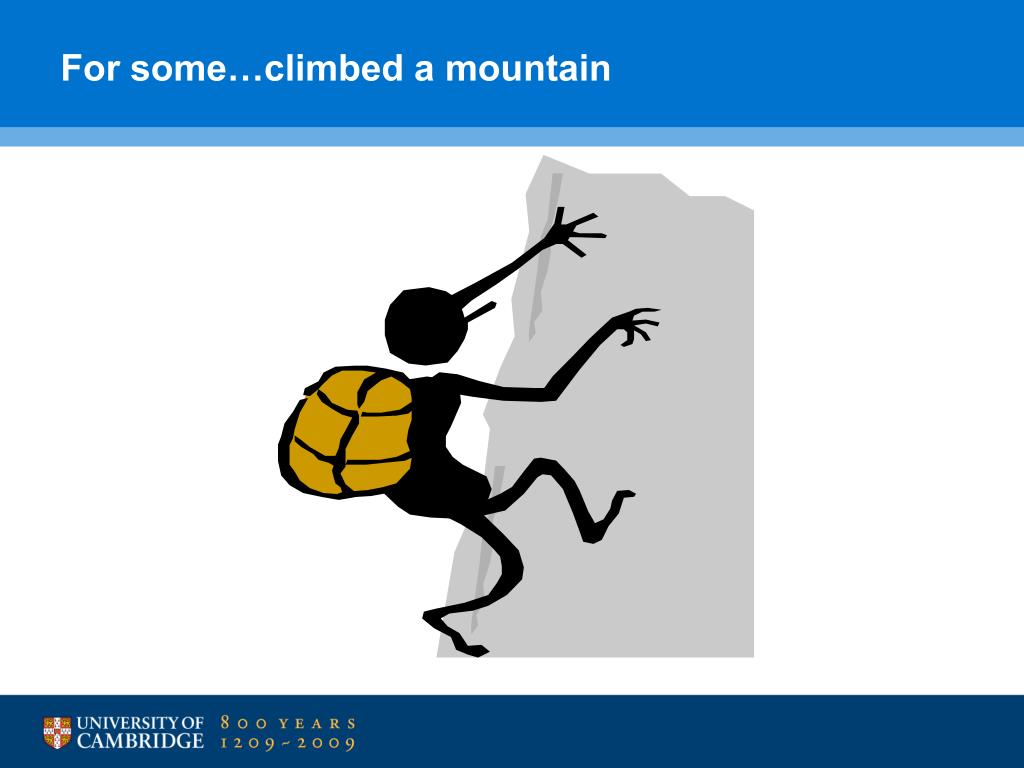 For some…climbed a mountain

UNIVERSITY OF CAMBRIDGE 800 YEARS 1209 ~ 2009